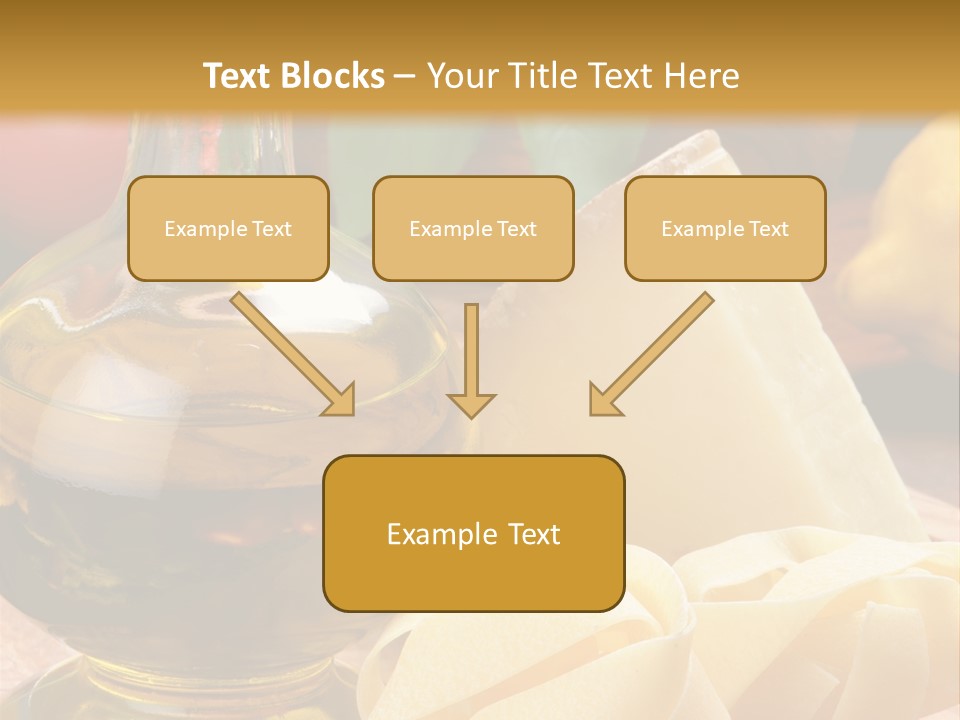 Text Blocks – Your Title Text Here

Example Text

Example Text

Example Text

Example Text